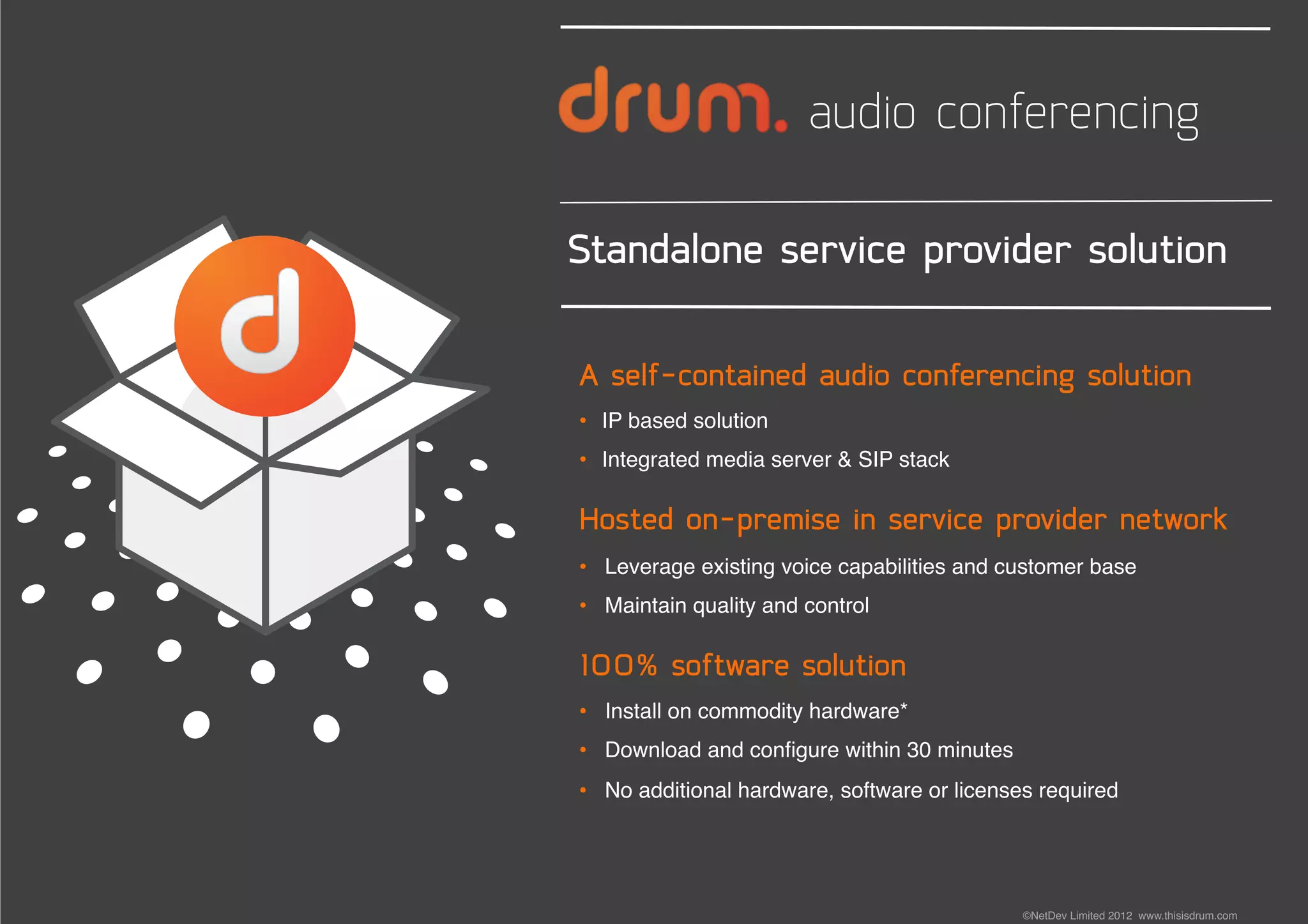 d

drum. audio conferencing

Standalone service provider solution

A self-contained audio conferencing solution

• IP based solution
• Integrated media server & SIP stack

Hosted on-premise in service provider network

• Leverage existing voice capabilities and customer base
• Maintain quality and control

100% software solution

• Install on commodity hardware*
• Download and configure within 30 minutes
• No additional hardware, software or licenses required

©NetDev Limited 2012 www.thisisdrum.com